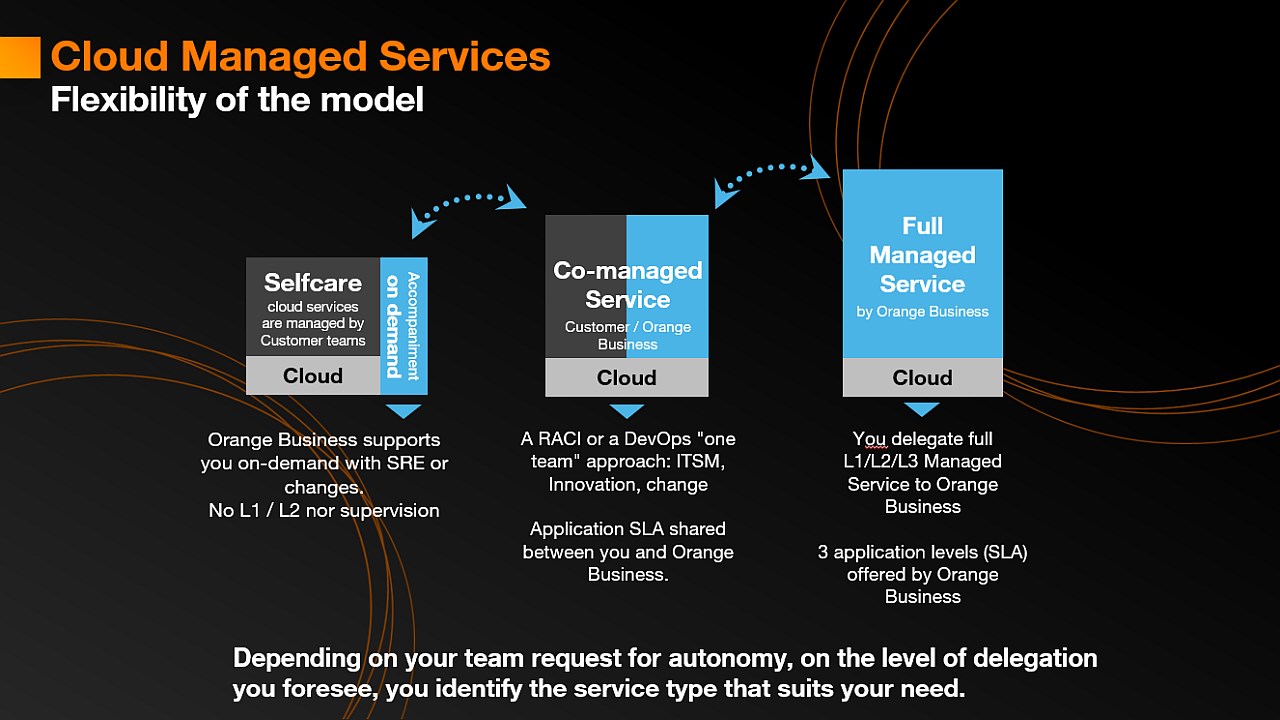 Cloud Managed Services
Flexibility of the model

Selfcare
cloud services are managed by Customer teams

Accompaniment on demand

Cloud

Orange Business supports you on-demand with SRE or changes.
No L1 / L2 nor supervision

Co-managed Service
Customer / Orange Business

Cloud

A RACI or a DevOps "one team" approach: ITSM, Innovation, change

Application SLA shared between you and Orange Business.

Full Managed Service
by Orange Business

Cloud

You delegate full L1/L2/L3 Managed Service to Orange Business

3 application levels (SLA) offered by Orange Business

Depending on your team request for autonomy, on the level of delegation you foresee, you identify the service type that suits your need.